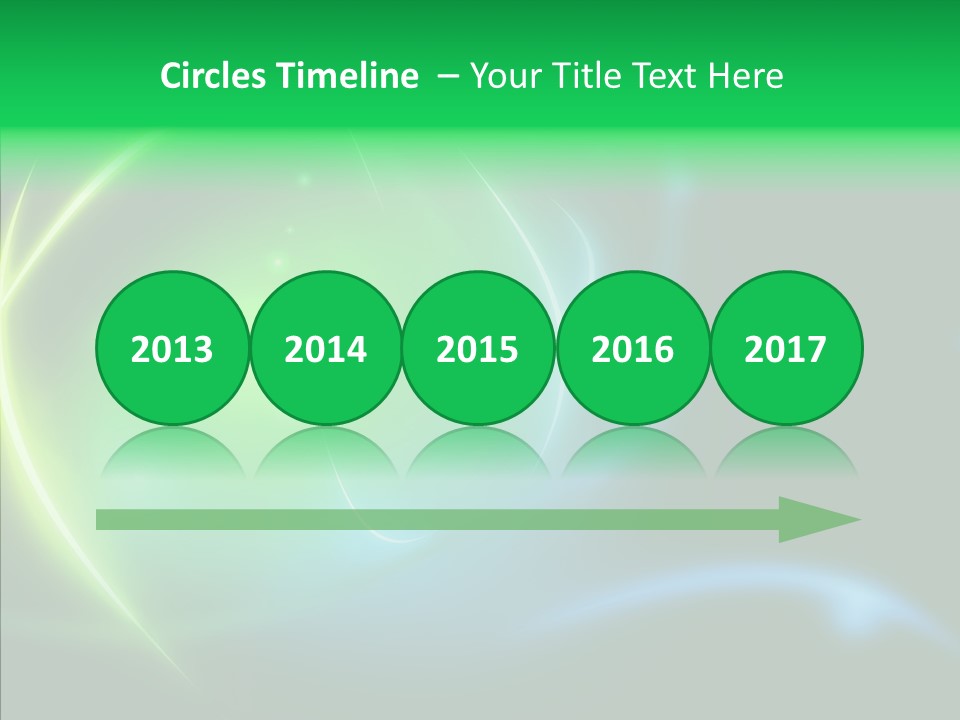 Circles Timeline – Your Title Text Here

2013 2014 2015 2016 2017